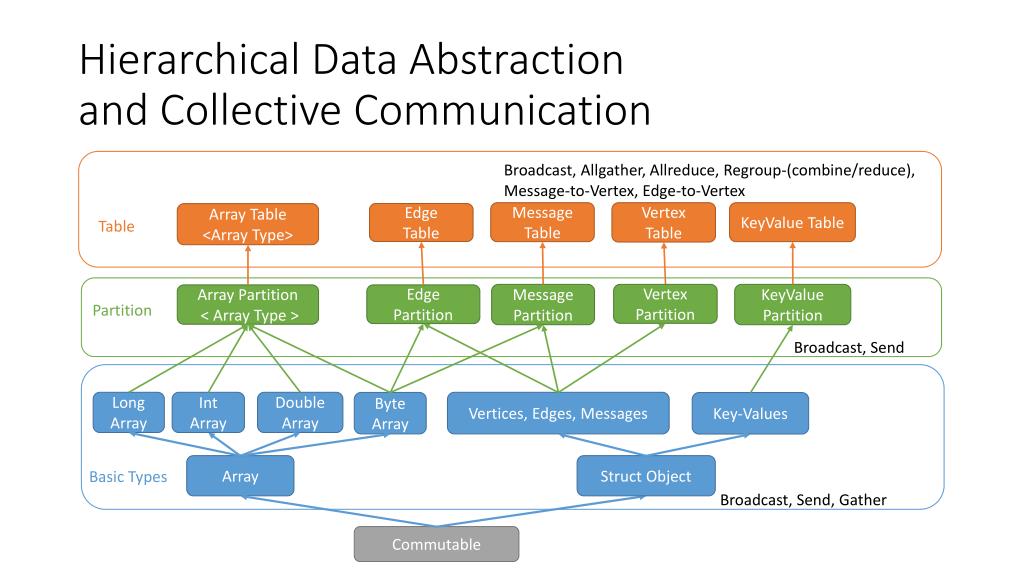 Hierarchical Data Abstraction and Collective Communication

Broadcast, Allgather, Allreduce, Regroup-(combine/reduce), Message-to-Vertex, Edge-to-Vertex

Table

Array Table <Array Type>

Edge Table

Message Table

Vertex Table

KeyValue Table

Partition

Array Partition < Array Type >

Edge Partition

Message Partition

Vertex Partition

KeyValue Partition

Broadcast, Send

Long Array

Int Array

Double Array

Byte Array

Vertices, Edges, Messages

Key-Values

Basic Types

Array

Struct Object

Broadcast, Send, Gather

Commutable